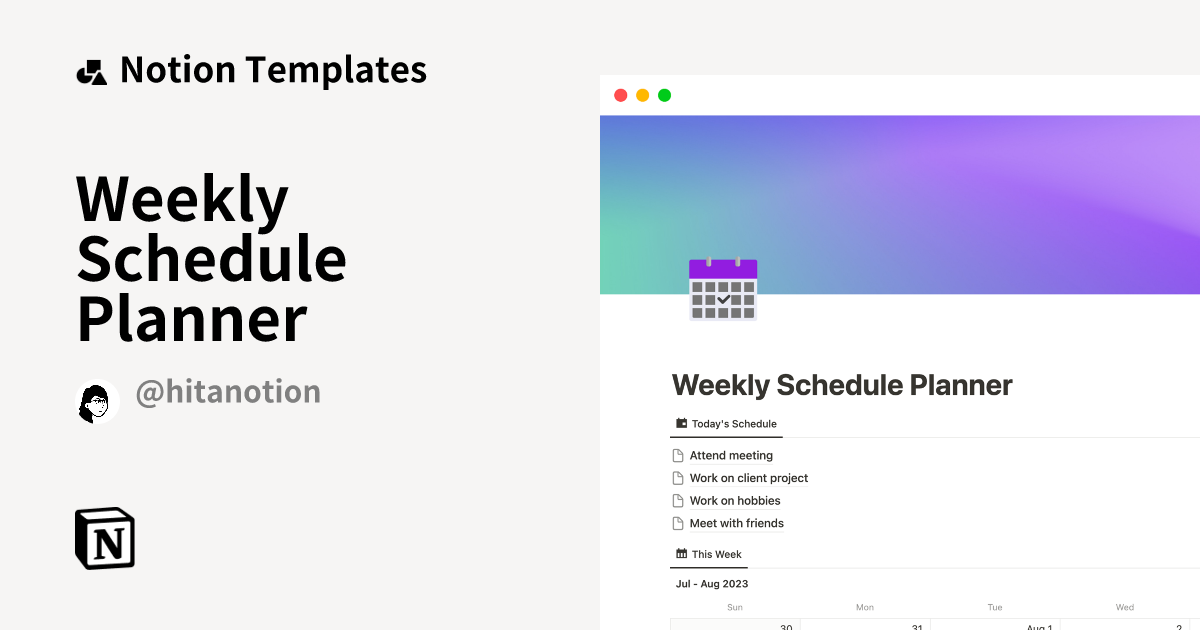 Notion Templates

Weekly Schedule Planner

@hitanotion

N

Weekly Schedule Planner

Today's Schedule

Attend meeting

Work on client project

Work on hobbies

Meet with friends

This Week

Jul - Aug 2023

| Sun | Mon | Tue | Wed |
|---|---|---|---|
| 30 | 31 | Aug 1 | 2 |